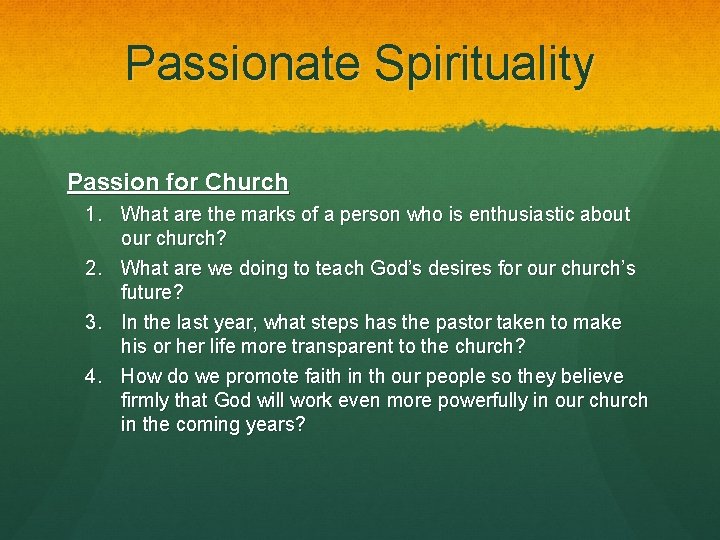 Passionate Spirituality

Passion for Church

1. What are the marks of a person who is enthusiastic about our church?
2. What are we doing to teach God's desires for our church's future?
3. In the last year, what steps has the pastor taken to make his or her life more transparent to the church?
4. How do we promote faith in th our people so they believe firmly that God will work even more powerfully in our church in the coming years?